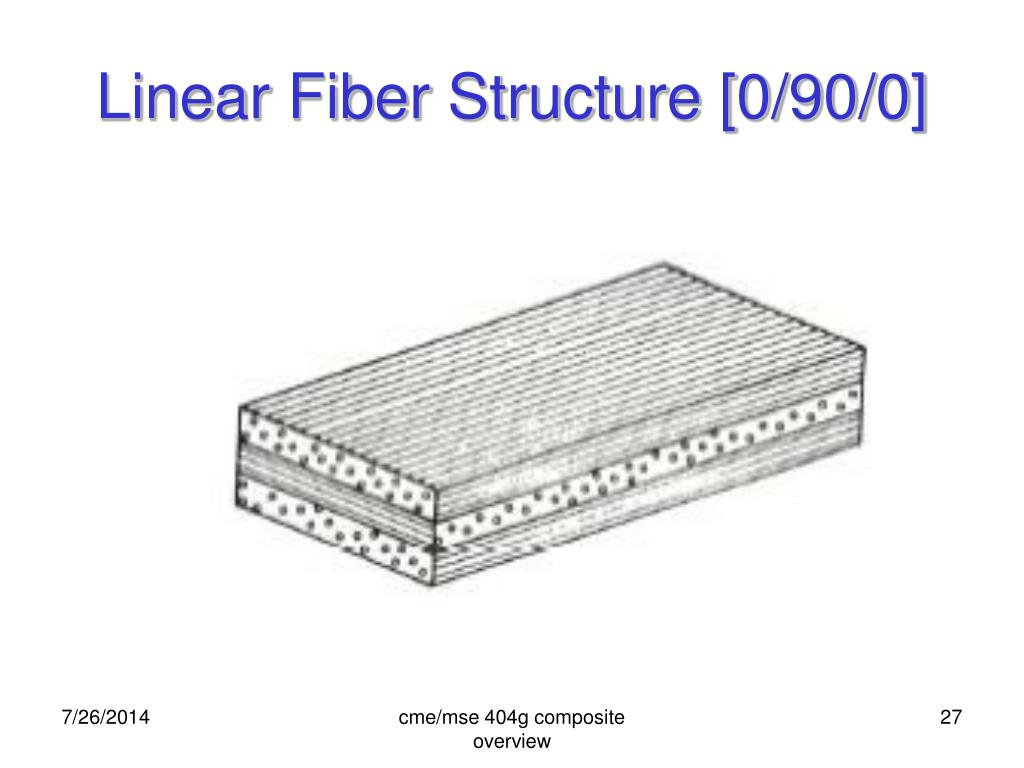 Linear Fiber Structure [0/90/0]

7/26/2014

cme/mse 404g composite overview

27